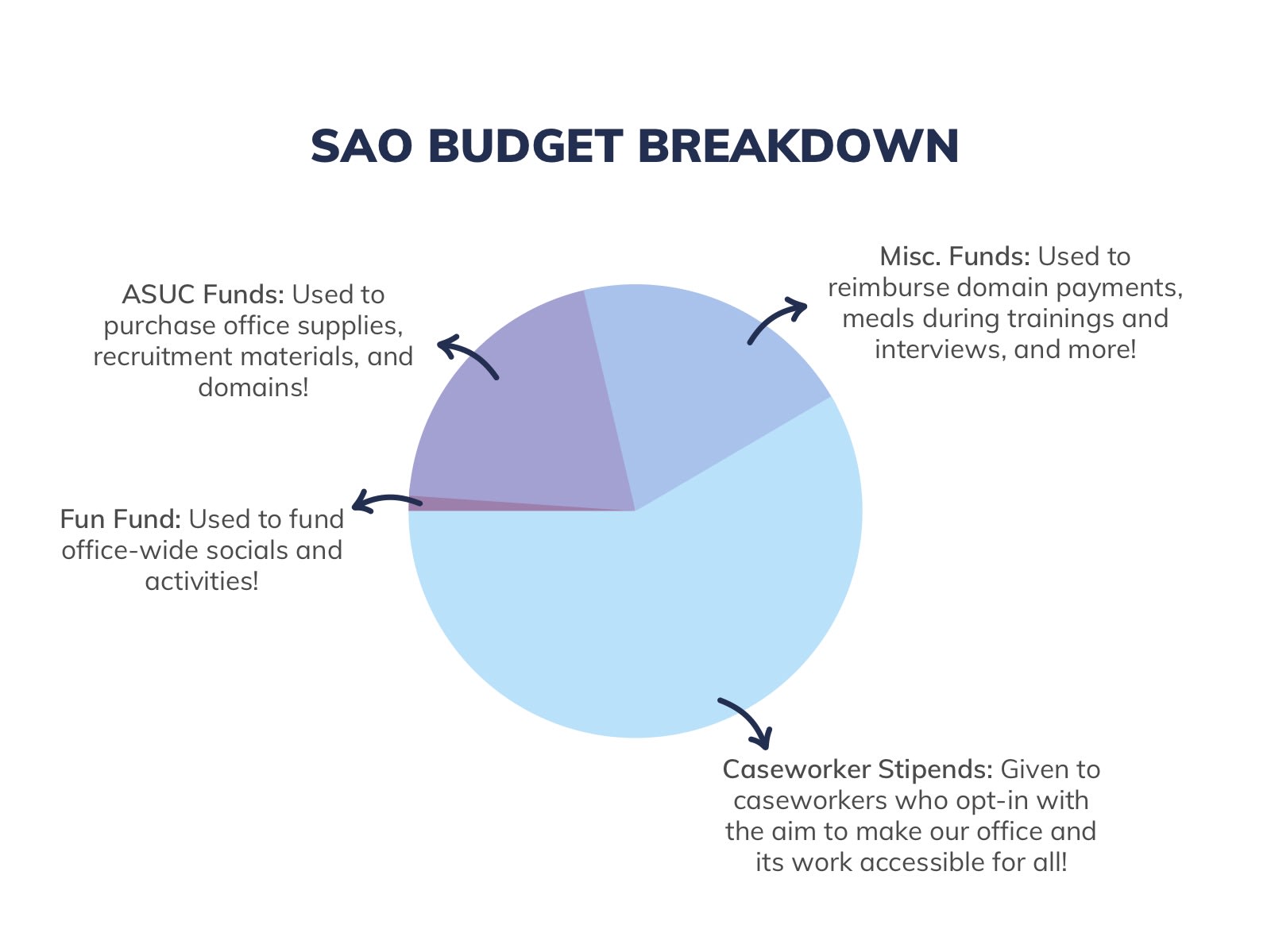 SAO BUDGET BREAKDOWN

ASUC Funds: Used to purchase office supplies, recruitment materials, and domains!

Misc. Funds: Used to reimburse domain payments, meals during trainings and interviews, and more!

Fun Fund: Used to fund office-wide socials and activities!

Caseworker Stipends: Given to caseworkers who opt-in with the aim to make our office and its work accessible for all!